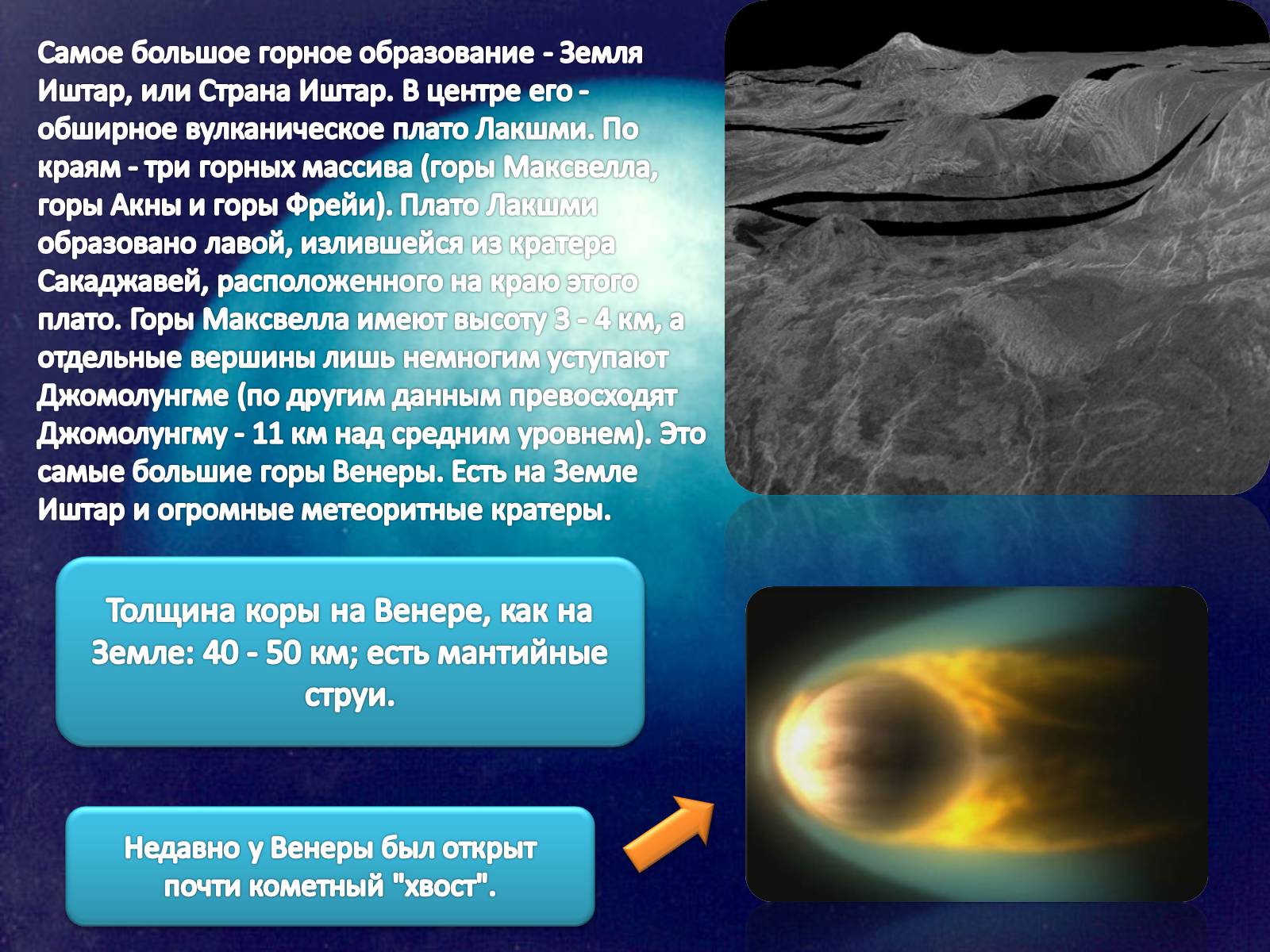 Самое большое горное образование - Земля Иштар, или Страна Иштар. В центре его - обширное вулканическое плато Лакшми. По краям - три горных массива (горы Максвелла, горы Акны и горы Фрейи). Плато Лакшми образовано лавой, излившейся из кратера Сакаджавей, расположенного на краю этого плато. Горы Максвелла имеют высоту 3 - 4 км, а отдельные вершины лишь немногим уступают Джомолунгме (по другим данным превосходят Джомолунгму - 11 км над средним уровнем). Это самые большие горы Венеры. Есть на Земле Иштар и огромные метеоритные кратеры.

Толщина коры на Венере, как на Земле: 40 - 50 км; есть мантийные струи.

Недавно у Венеры был открыт почти кометный "хвост".